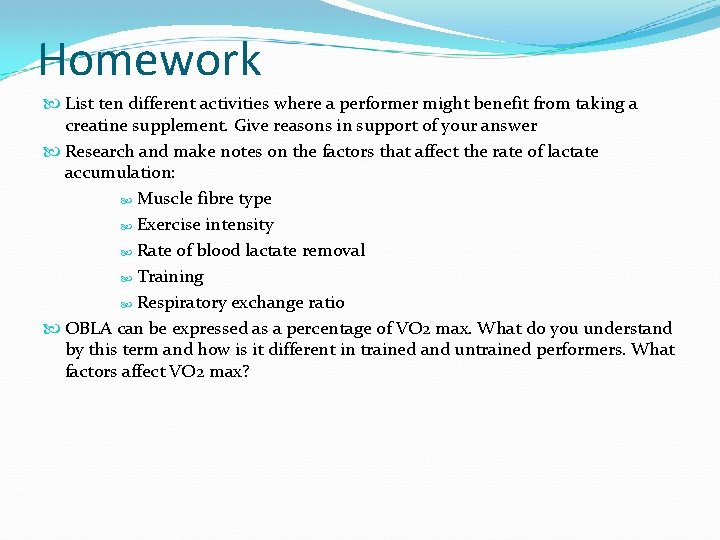 Homework

List ten different activities where a performer might benefit from taking a creatine supplement. Give reasons in support of your answer

Research and make notes on the factors that affect the rate of lactate accumulation:

Muscle fibre type

Exercise intensity

Rate of blood lactate removal

Training

Respiratory exchange ratio

OBLA can be expressed as a percentage of VO2 max. What do you understand by this term and how is it different in trained and untrained performers. What factors affect VO2 max?